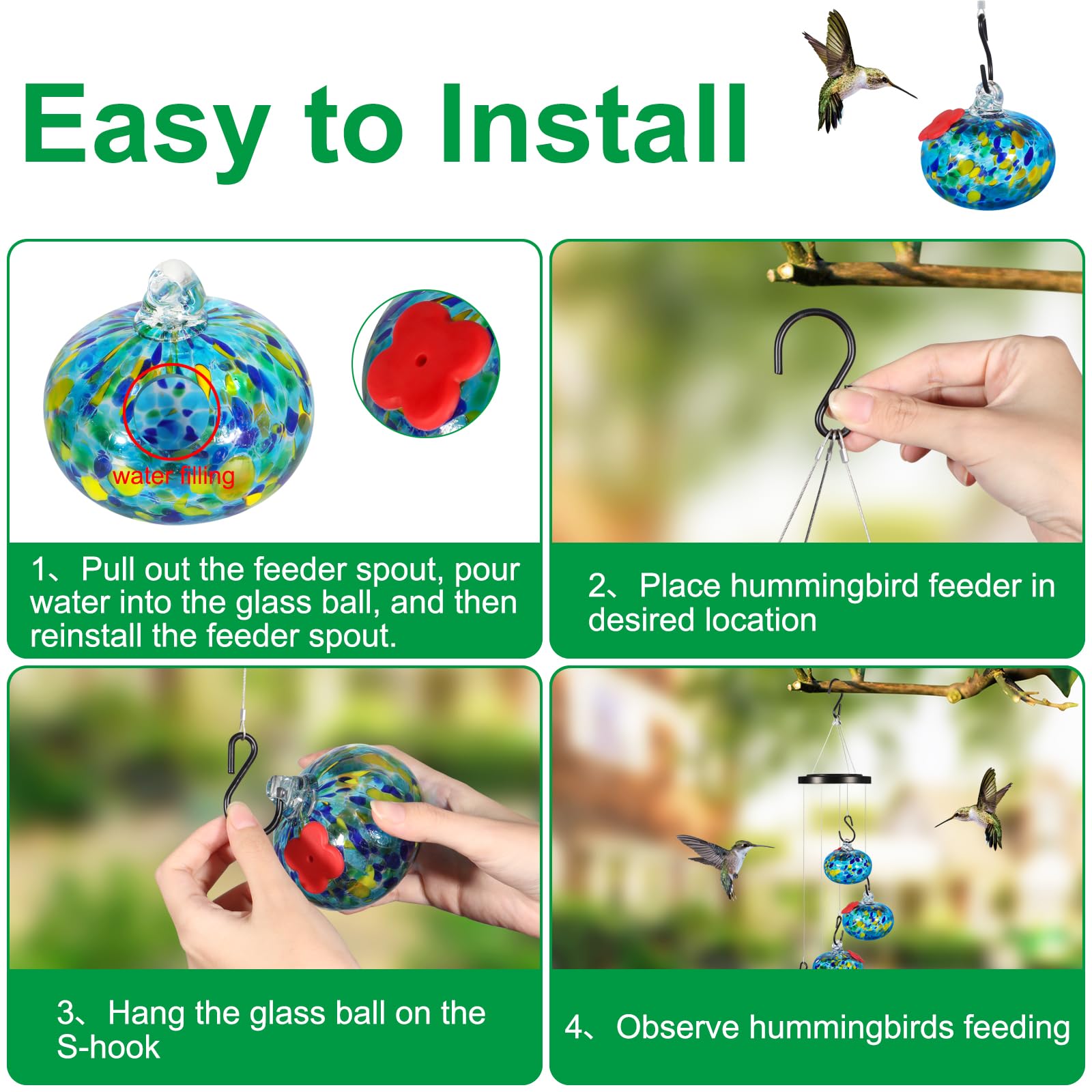 Easy to Install

water filling

1、Pull out the feeder spout, pour water into the glass ball, and then reinstall the feeder spout.

2、Place hummingbird feeder in desired location

3、Hang the glass ball on the S-hook

4、Observe hummingbirds feeding